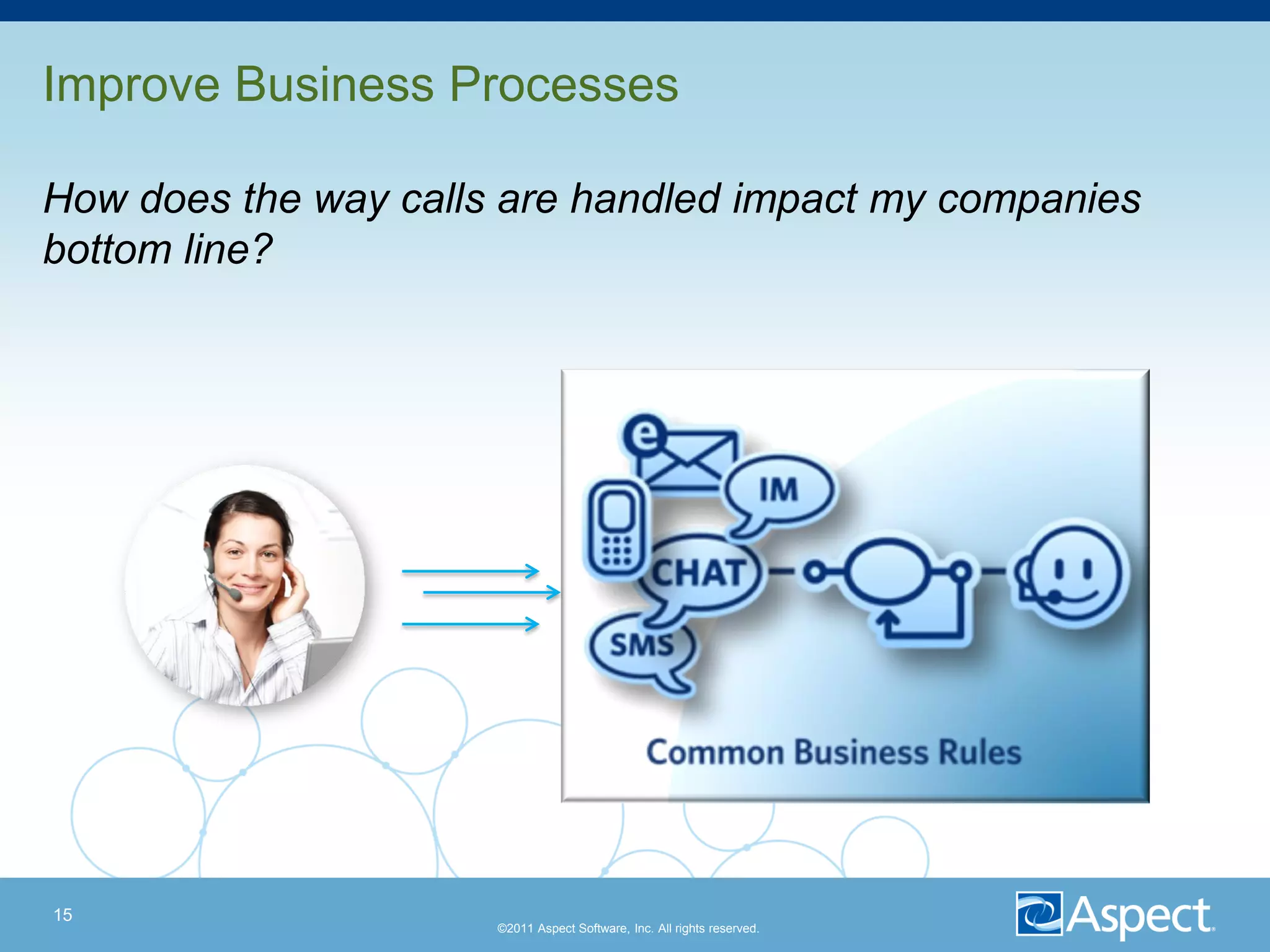 Improve Business Processes

How does the way calls are handled impact my companies bottom line?

e

IM

CHAT

SMS

Common Business Rules

15

©2011 Aspect Software, Inc. All rights reserved.

Aspect